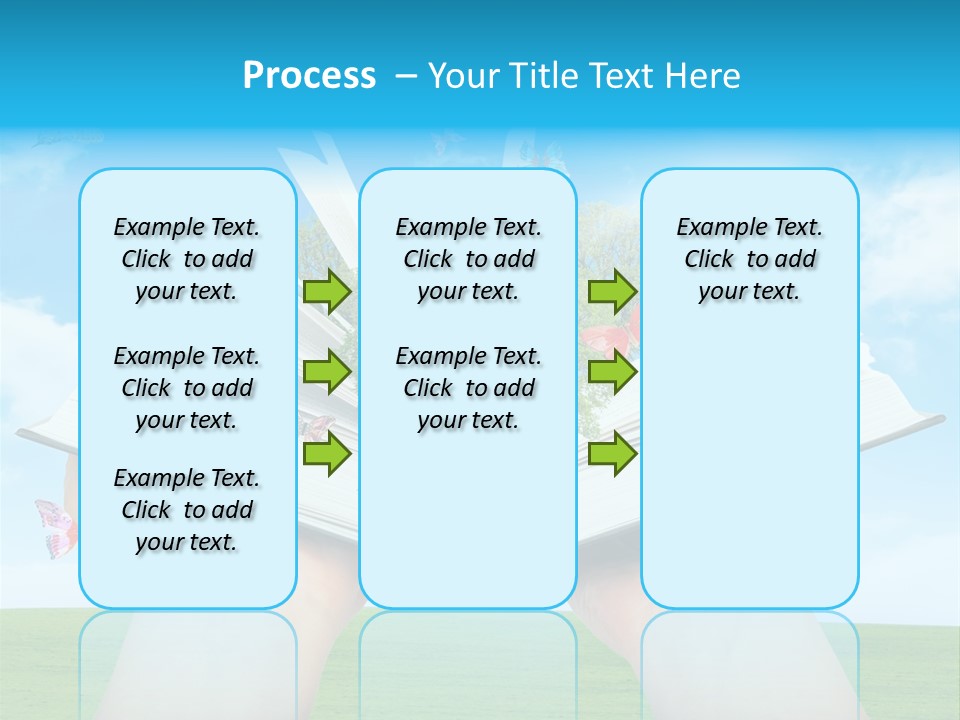 Process – Your Title Text Here

Example Text. Click to add your text.

Example Text. Click to add your text.

Example Text. Click to add your text.

Example Text. Click to add your text.

Example Text. Click to add your text.

Example Text. Click to add your text.